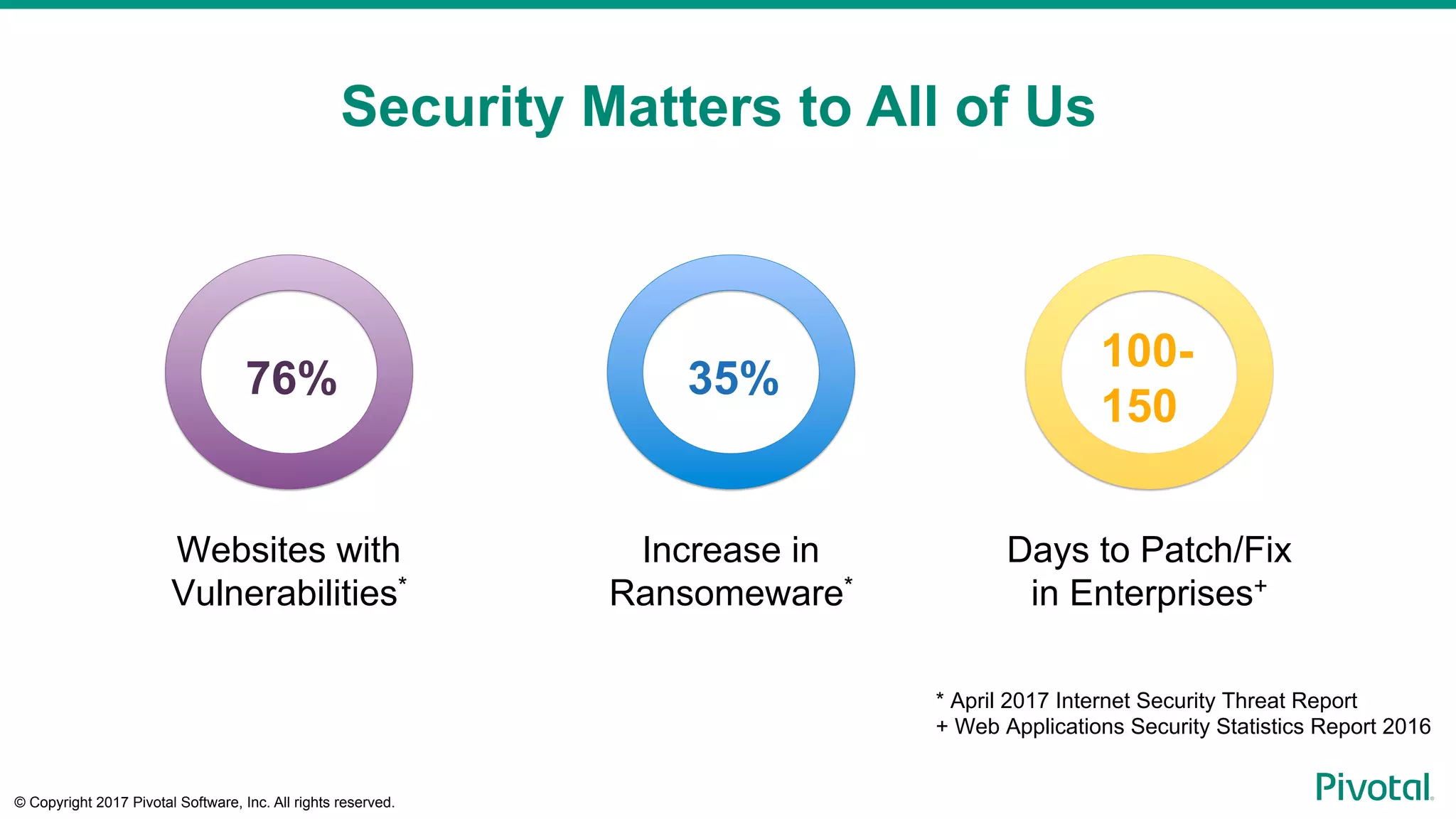 Security Matters to All of Us

76%

Websites with Vulnerabilities*

35%

Increase in Ransomeware*

100-150

Days to Patch/Fix in Enterprises+

* April 2017 Internet Security Threat Report
+ Web Applications Security Statistics Report 2016

© Copyright 2017 Pivotal Software, Inc. All rights reserved.

Pivotal